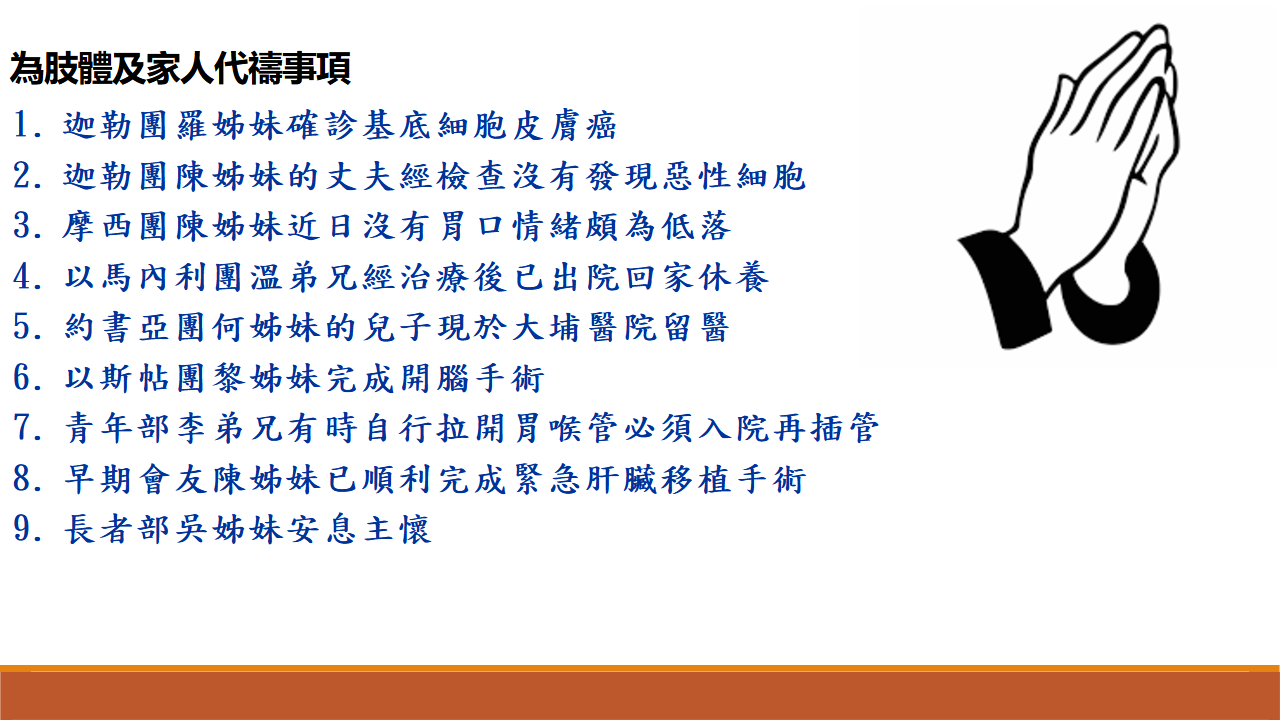 為肢體及家人代禱事項
1. 迦勒團羅姊妹確診基底細胞皮膚癌
2. 迦勒團陳姊妹的丈夫經檢查沒有發現惡性細胞
3. 摩西團陳姊妹近日沒有胃口情緒頗為低落
4. 以馬內利團溫弟兄經治療後已出院回家休養
5. 約書亞團何姊妹的兒子現於大埔醫院留醫
6. 以斯帖團黎姊妹完成開腦手術
7. 青年部李弟兄有時自行拉開胃喉管必須入院再插管
8. 早期會友陳姊妹已順利完成緊急肝臟移植手術
9. 長者部吳姊妹安息主懷